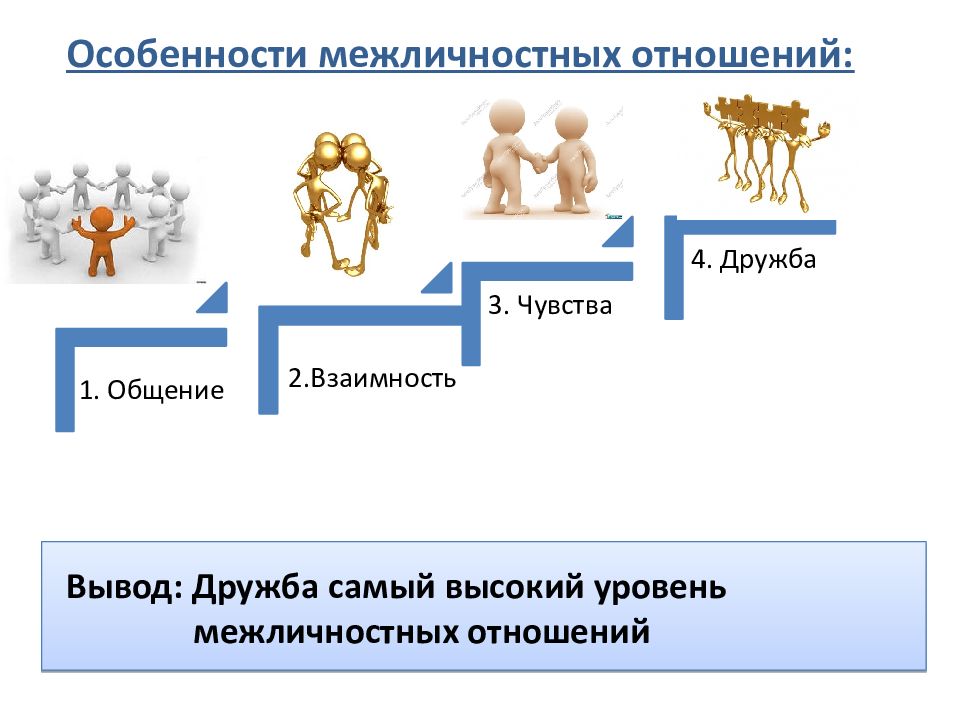 Особенности межличностных отношений:

1. Общение

2.Взаимность

3. Чувства

4. Дружба

Вывод: Дружба самый высокий уровень межличностных отношений